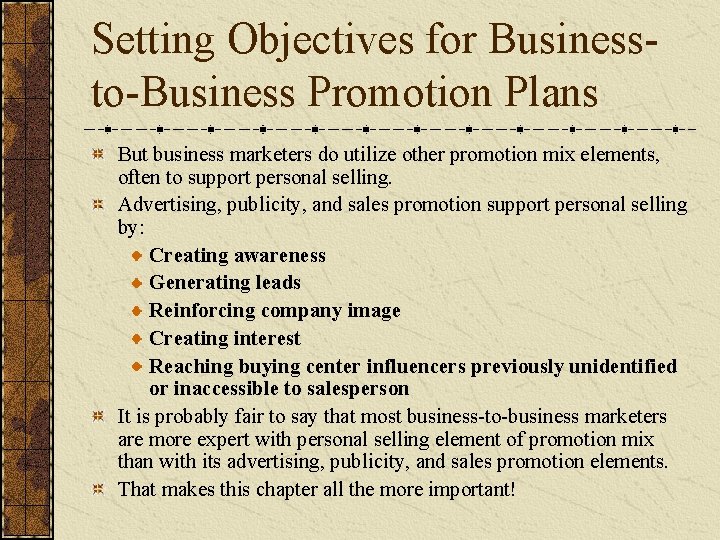 Setting Objectives for Business-to-Business Promotion Plans

But business marketers do utilize other promotion mix elements, often to support personal selling.

Advertising, publicity, and sales promotion support personal selling by:

Creating awareness

Generating leads

Reinforcing company image

Creating interest

Reaching buying center influencers previously unidentified or inaccessible to salesperson

It is probably fair to say that most business-to-business marketers are more expert with personal selling element of promotion mix than with its advertising, publicity, and sales promotion elements.

That makes this chapter all the more important!